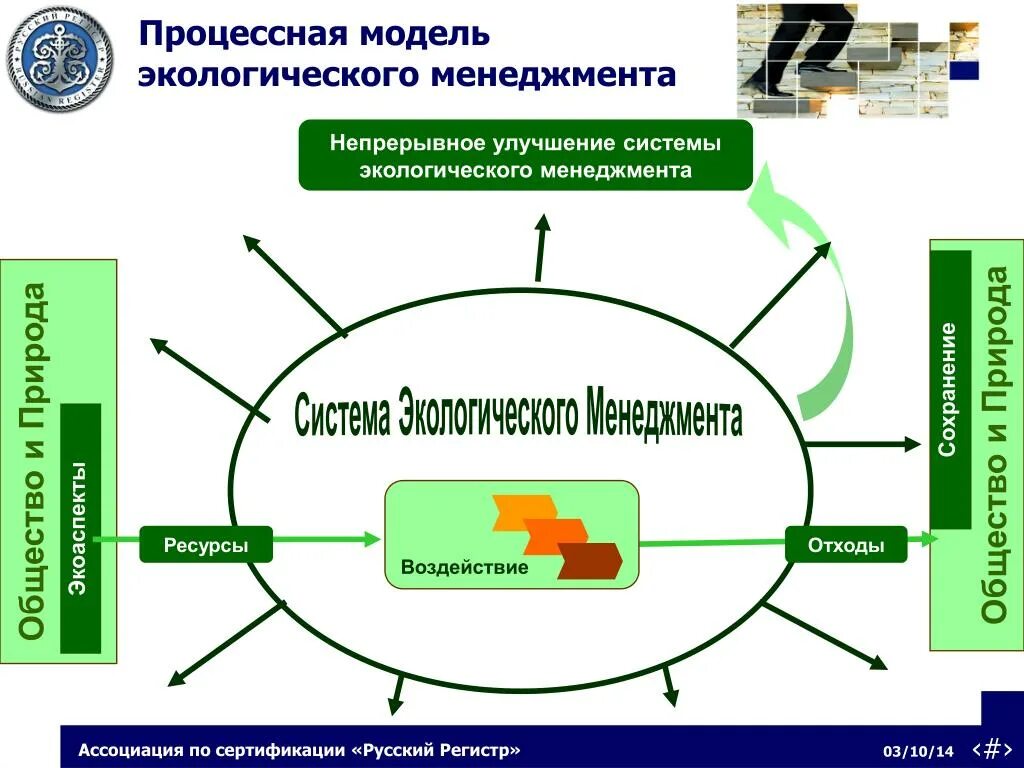 Процессная модель экологического менеджмента

Непрерывное улучшение системы экологического менеджмента

Общество и Природа

Экоаспекты

Система Экологического Менеджмента

Ресурсы

Воздействие

Отходы

Сохранение

Общество и Природа

Ассоциация по сертификации «Русский Регистр»

03/10/14

‹#›